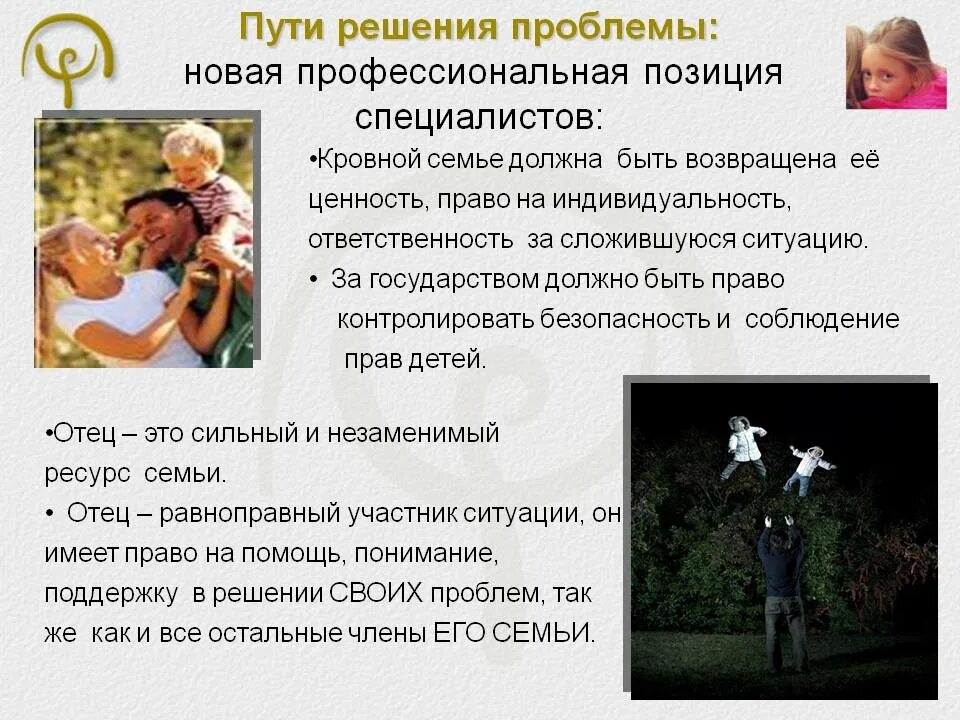 Пути решения проблемы:
новая профессиональная позиция специалистов:

•Кровной семье должна быть возвращена её ценность, право на индивидуальность, ответственность за сложившуюся ситуацию.

• За государством должно быть право контролировать безопасность и соблюдение прав детей.

•Отец – это сильный и незаменимый ресурс семьи.

• Отец – равноправный участник ситуации, он имеет право на помощь, понимание, поддержку в решении СВОИХ проблем, так же как и все остальные члены ЕГО СЕМЬИ.